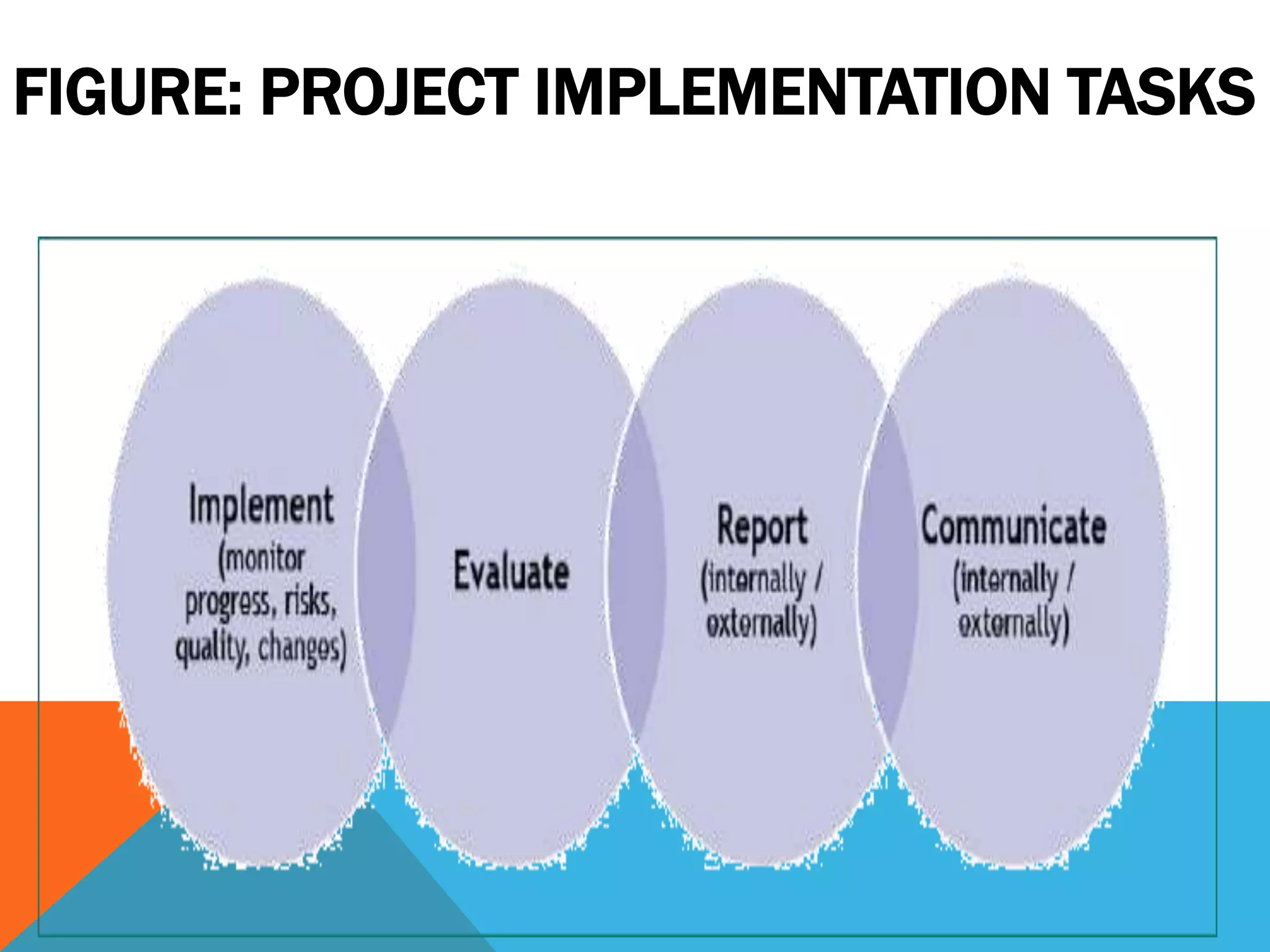 FIGURE: PROJECT IMPLEMENTATION TASKS

Implement (monitor progress, risks, quality, changes)

Evaluate

Report (internally / externally)

Communicate (internally / externally)